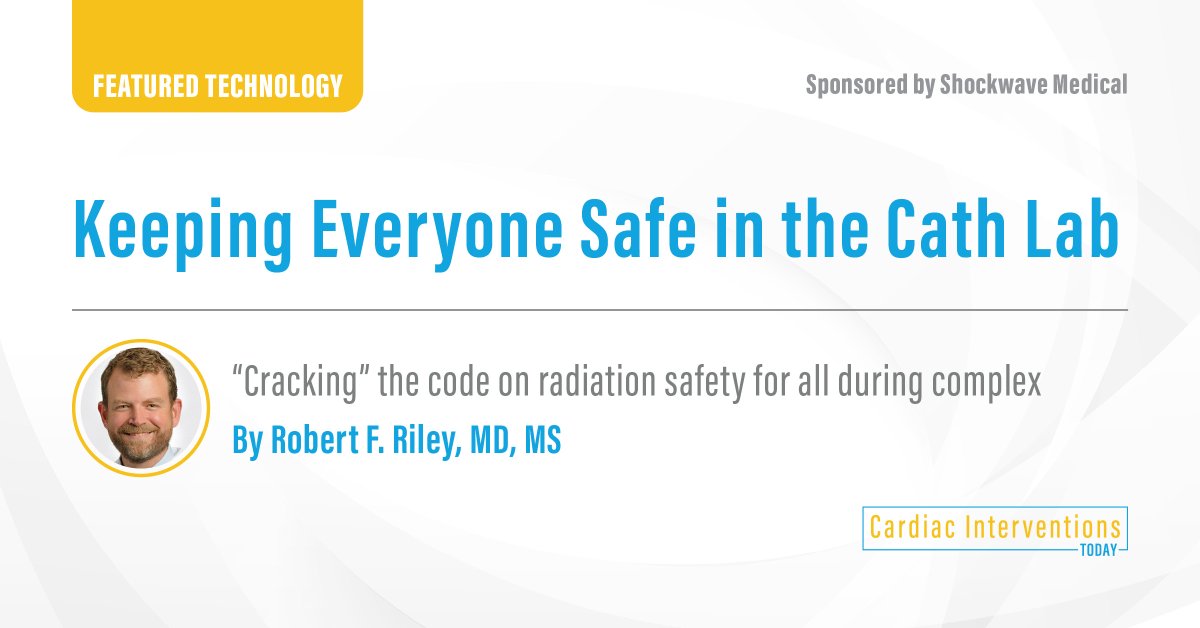 FEATURED TECHNOLOGY

Sponsored by Shockwave Medical

Keeping Everyone Safe in the Cath Lab

“Cracking” the code on radiation safety for all during complex

By Robert F. Riley, MD, MS

Cardiac Interventions TODAY